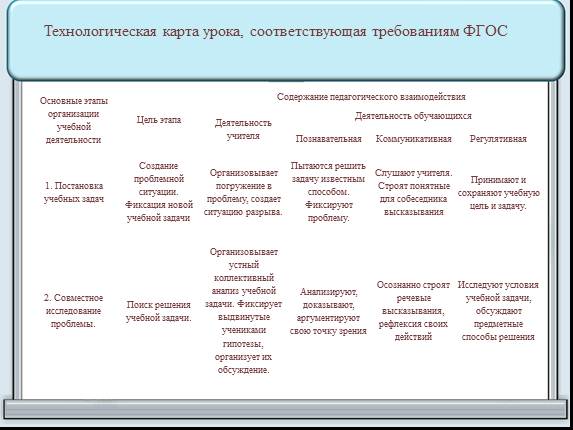 Технологическая карта урока, соответствующая требованиям ФГОС

| Основные этапы организации учебной деятельности | Цель этапа | Содержание педагогического взаимодействия | | | |
|---|---|---|---|---|---|
| | | Деятельность учителя | Деятельность обучающихся | | |
| | | | Познавательная | Коммуникативная | Регулятивная |
| 1. Постановка учебных задач | Создание проблемной ситуации. Фиксация новой учебной задачи | Организовывает погружение в проблему, создает ситуацию разрыва. | Пытаются решить задачу известным способом. Фиксируют проблему. | Слушают учителя. Строят понятные для собеседника высказывания | Принимают и сохраняют учебную цель и задачу. |
| 2. Совместное исследование проблемы. | Поиск решения учебной задачи. | Организовывает устный коллективный анализ учебной задачи. Фиксирует выдвинутые учениками гипотезы, организует их обсуждение. | Анализируют, доказывают, аргументируют свою точку зрения | Осознанно строят речевые высказывания, рефлексия своих действий | Исследуют условия учебной задачи, обсуждают предметные способы решения |